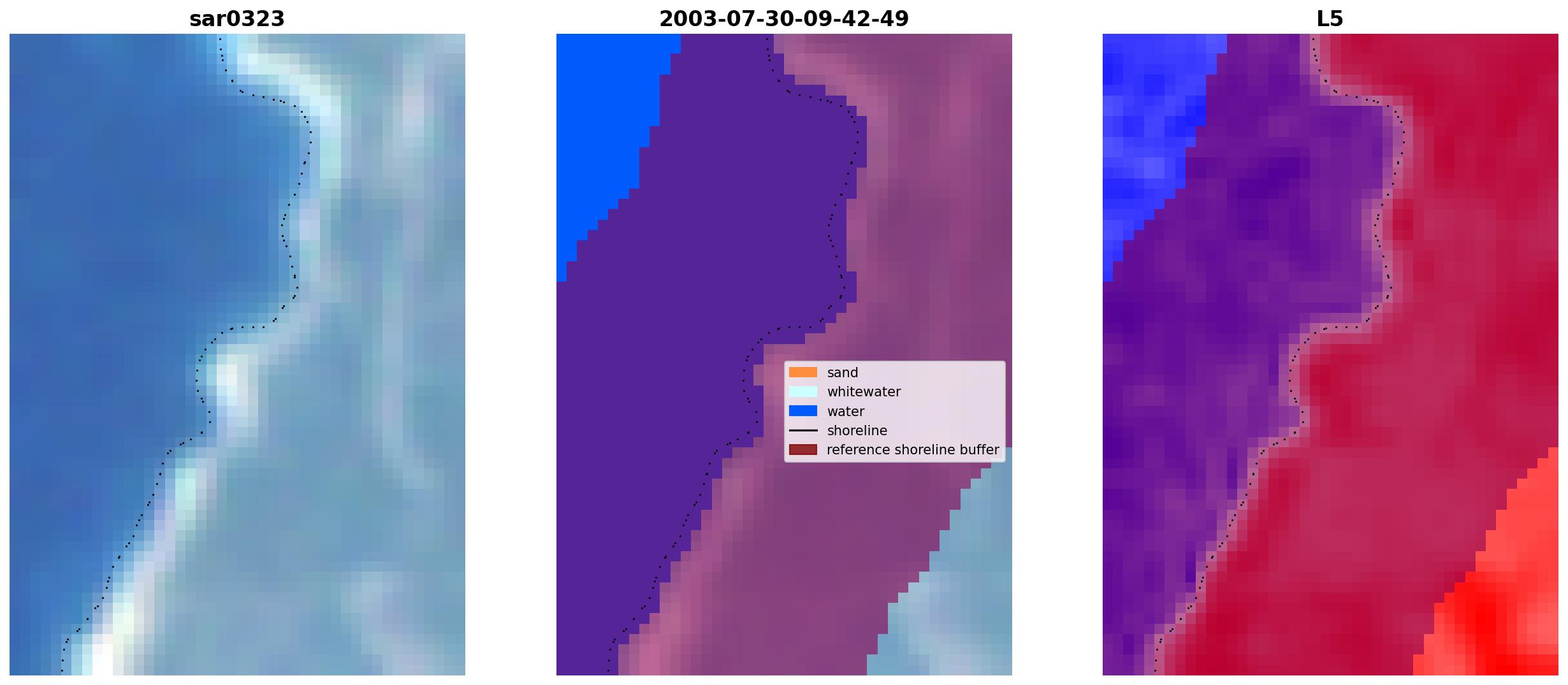 sar0323

2003-07-30-09-42-49

sand
whitewater
water
shoreline
reference shoreline buffer

L5